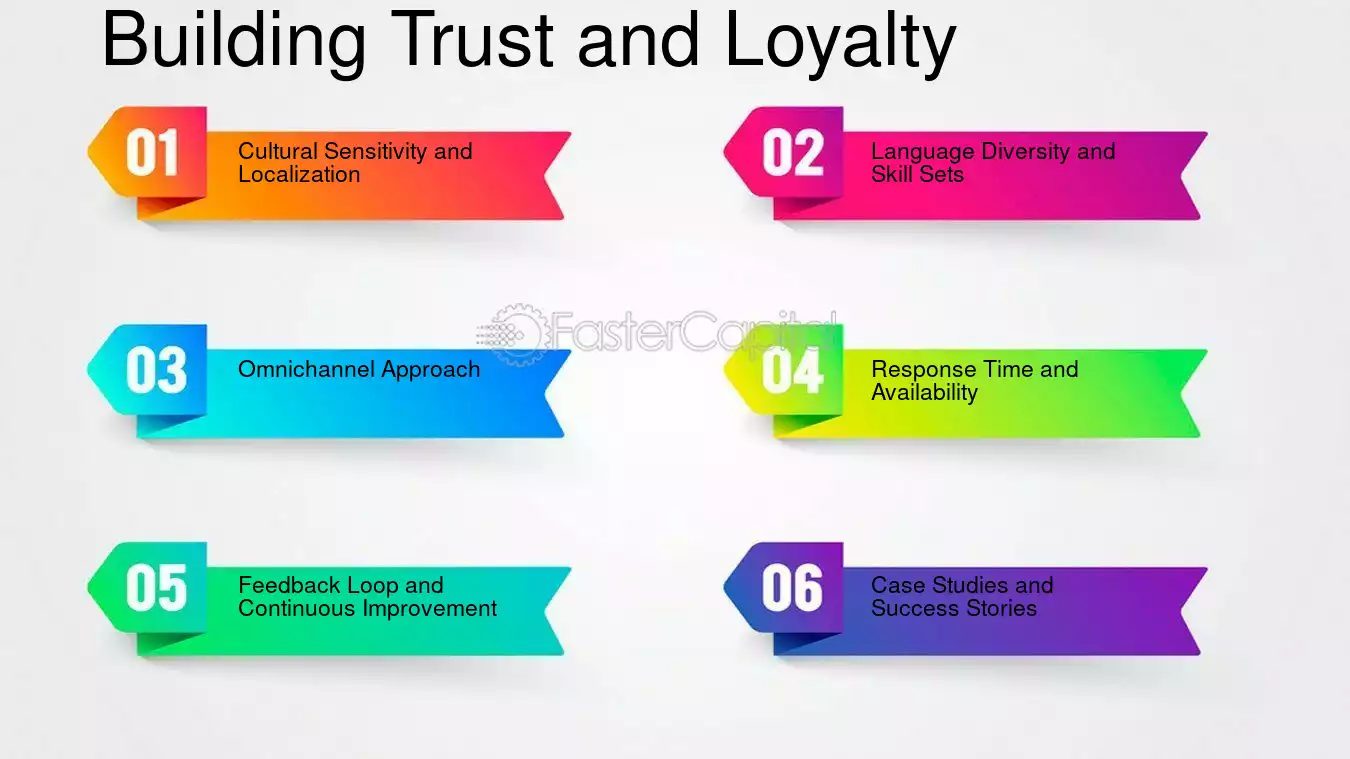 Building Trust and Loyalty

01
Cultural Sensitivity and Localization

02
Language Diversity and Skill Sets

03
Omnichannel Approach

04
Response Time and Availability

05
Feedback Loop and Continuous Improvement

06
Case Studies and Success Stories

FasterCapital